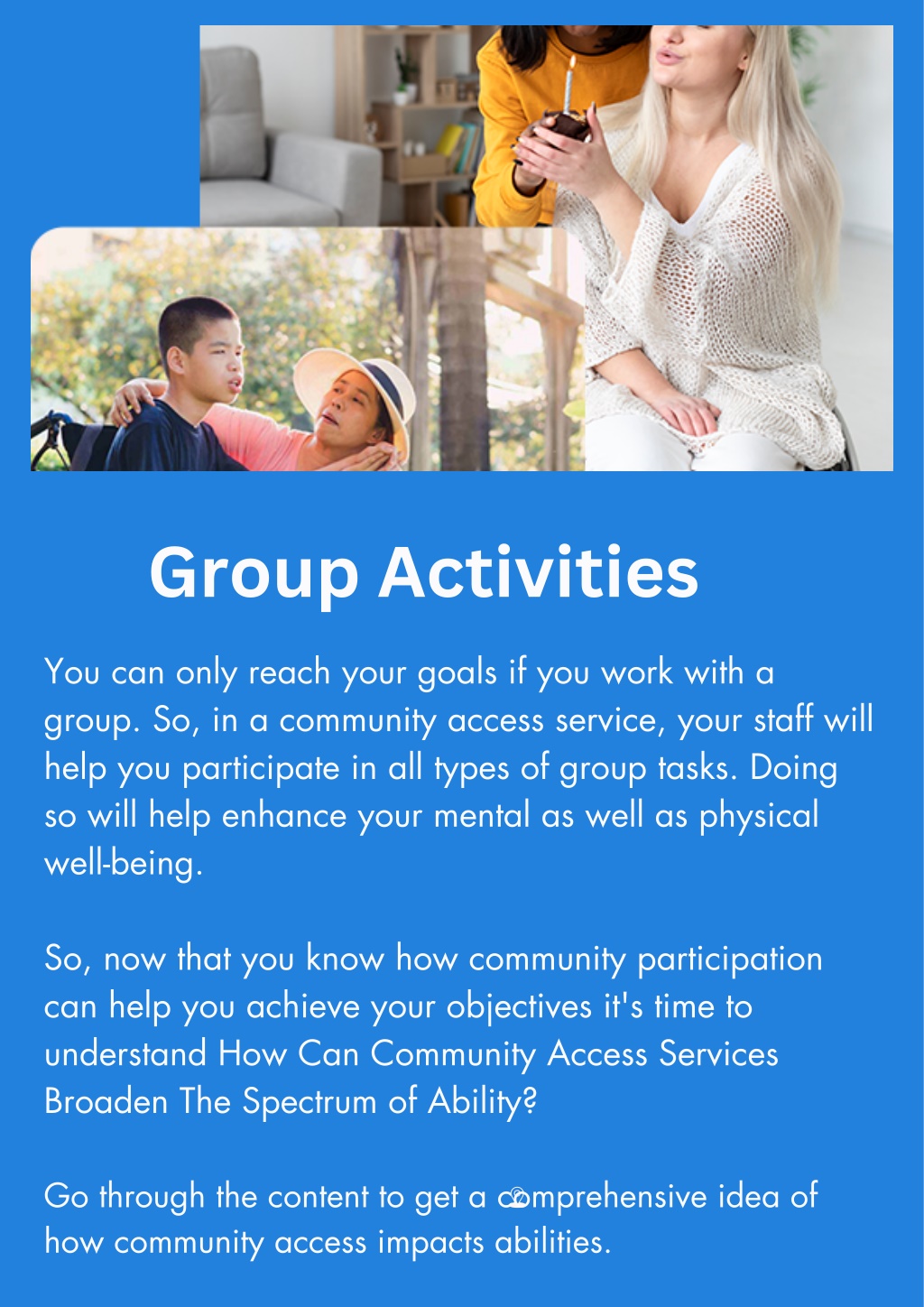 Group Activities

You can only reach your goals if you work with a group. So, in a community access service, your staff will help you participate in all types of group tasks. Doing so will help enhance your mental as well as physical well-being.

So, now that you know how community participation can help you achieve your objectives it's time to understand How Can Community Access Services Broaden The Spectrum of Ability?

Go through the content to get a comprehensive idea of how community access impacts abilities.